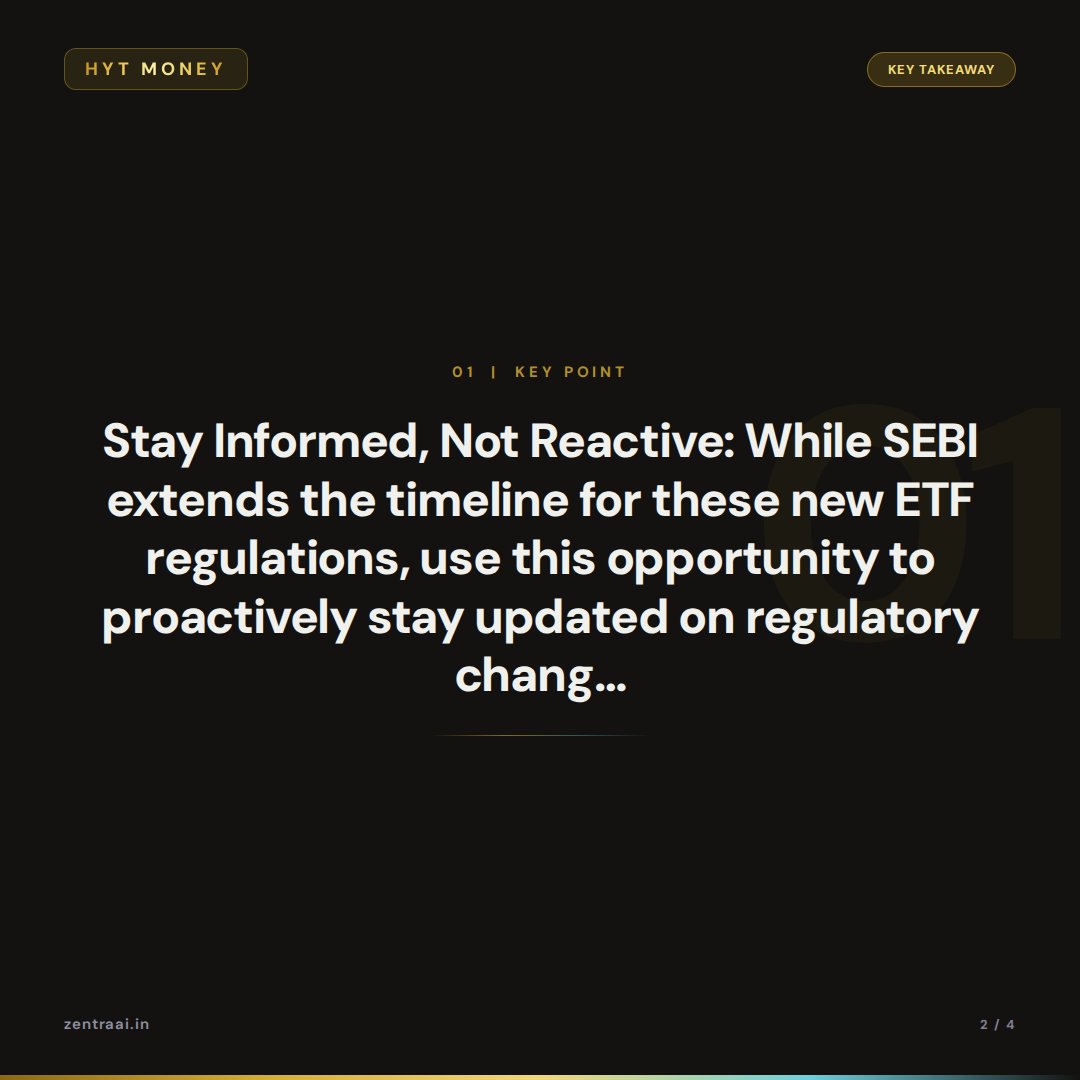 HYT MONEY

KEY TAKEAWAY

01 | KEY POINT

01

Stay Informed, Not Reactive: While SEBI extends the timeline for these new ETF regulations, use this opportunity to proactively stay updated on regulatory chang...

zentraai.in

2 / 4